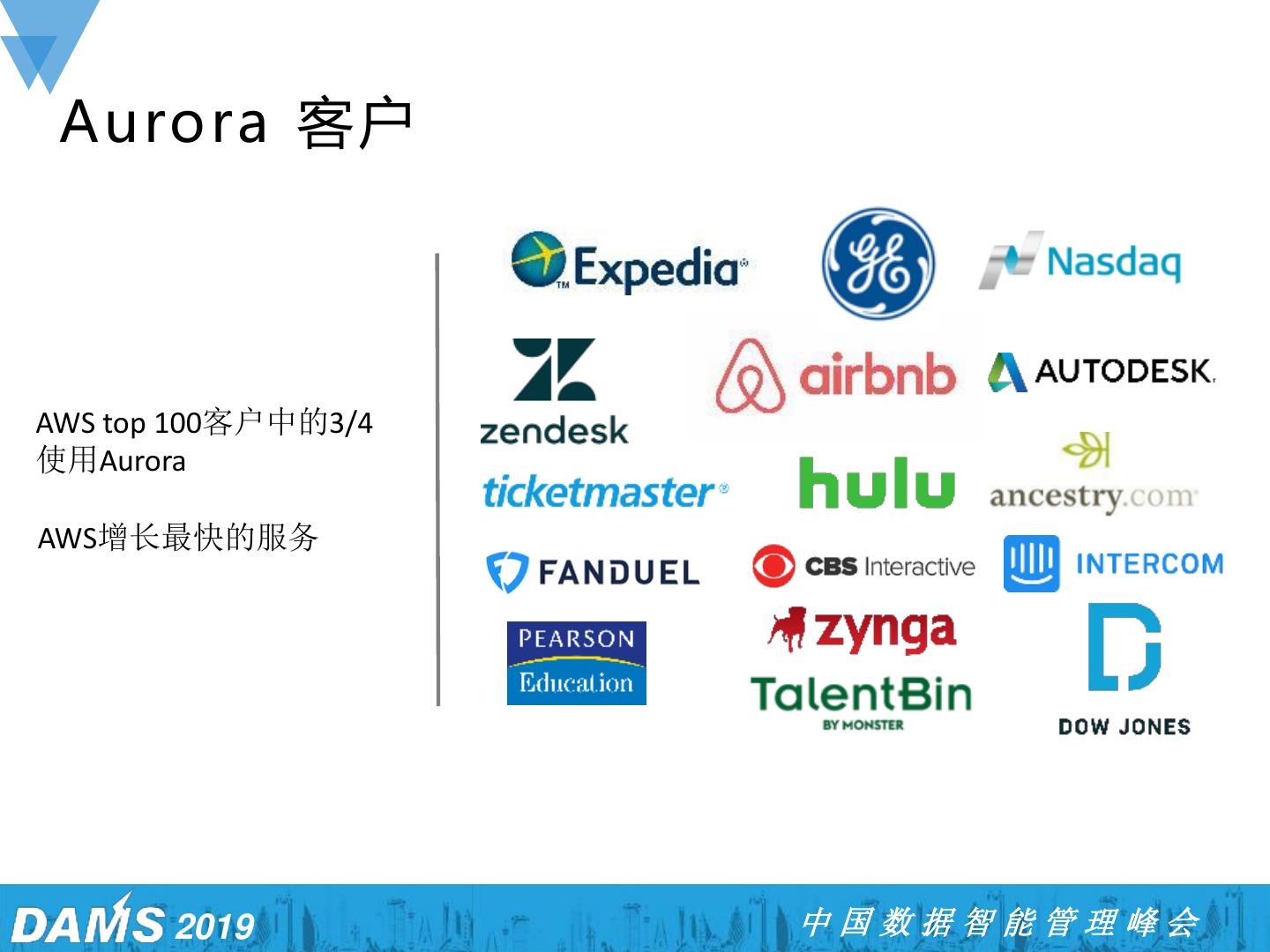 Aurora 客户

AWS top 100客户中的3/4使用Aurora

AWS增长最快的服务

Expedia

GE

Nasdaq

zendesk

airbnb

AUTODESK.

ticketmaster

hulu

ancestry.com

FANDUEL

CBS Interactive

INTERCOM

PEARSON Education

zynga

TalentBin BY MONSTER

DOW JONES

DAMS 2019

中国数据智能管理峰会